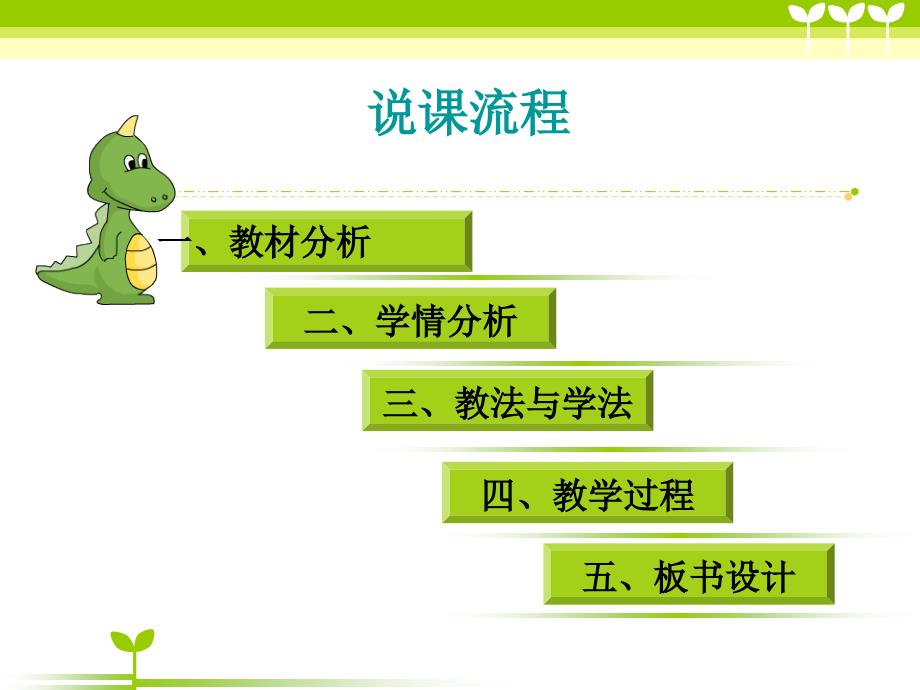 说课流程

一、教材分析

二、学情分析

三、教法与学法

四、教学过程

五、板书设计